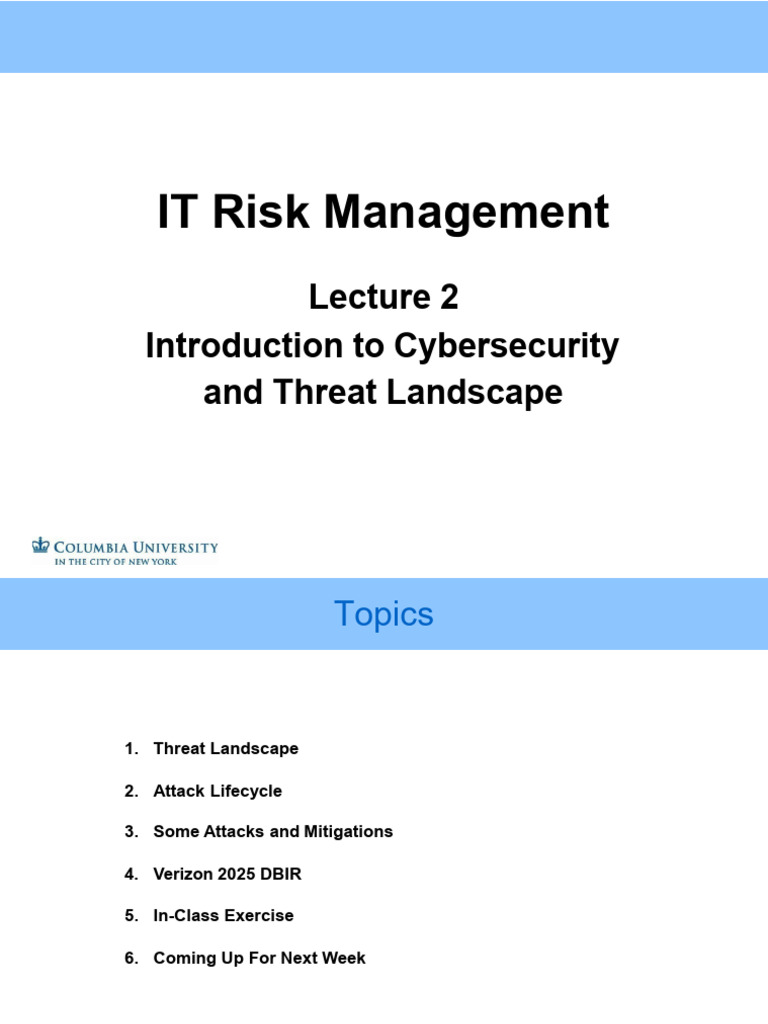 IT Risk Management

Lecture 2
Introduction to Cybersecurity and Threat Landscape

COLUMBIA UNIVERSITY
IN THE CITY OF NEW YORK

Topics

1. Threat Landscape
2. Attack Lifecycle
3. Some Attacks and Mitigations
4. Verizon 2025 DBIR
5. In-Class Exercise
6. Coming Up For Next Week